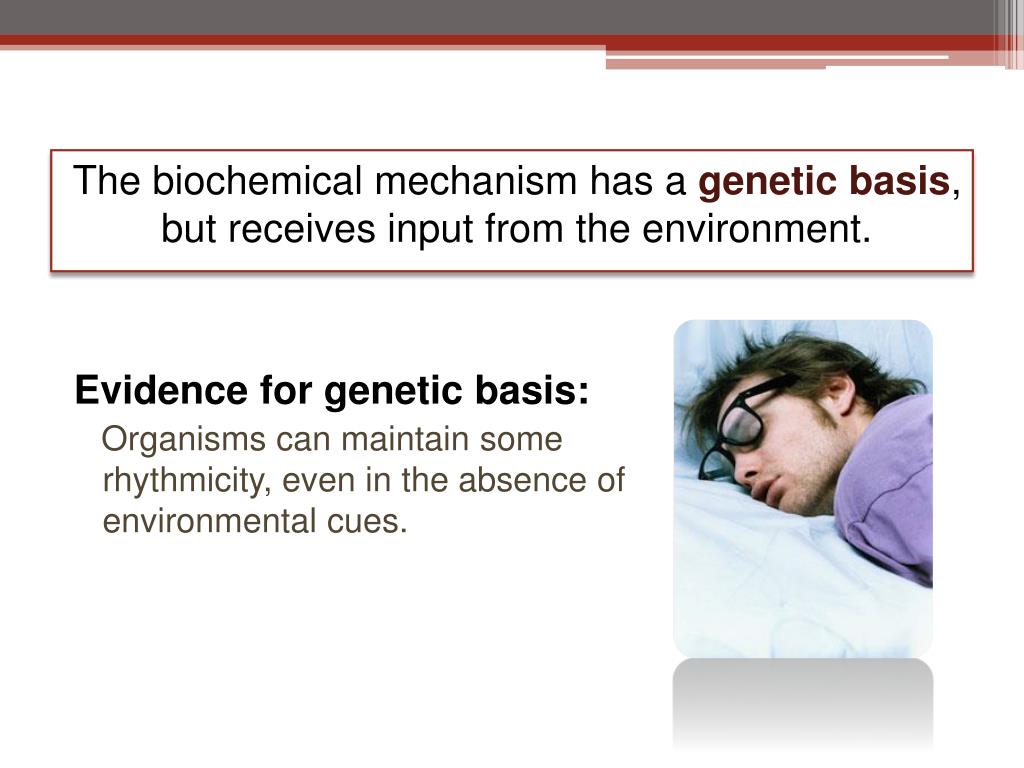 The biochemical mechanism has a genetic basis, but receives input from the environment.

Evidence for genetic basis:

Organisms can maintain some rhythmicity, even in the absence of environmental cues.